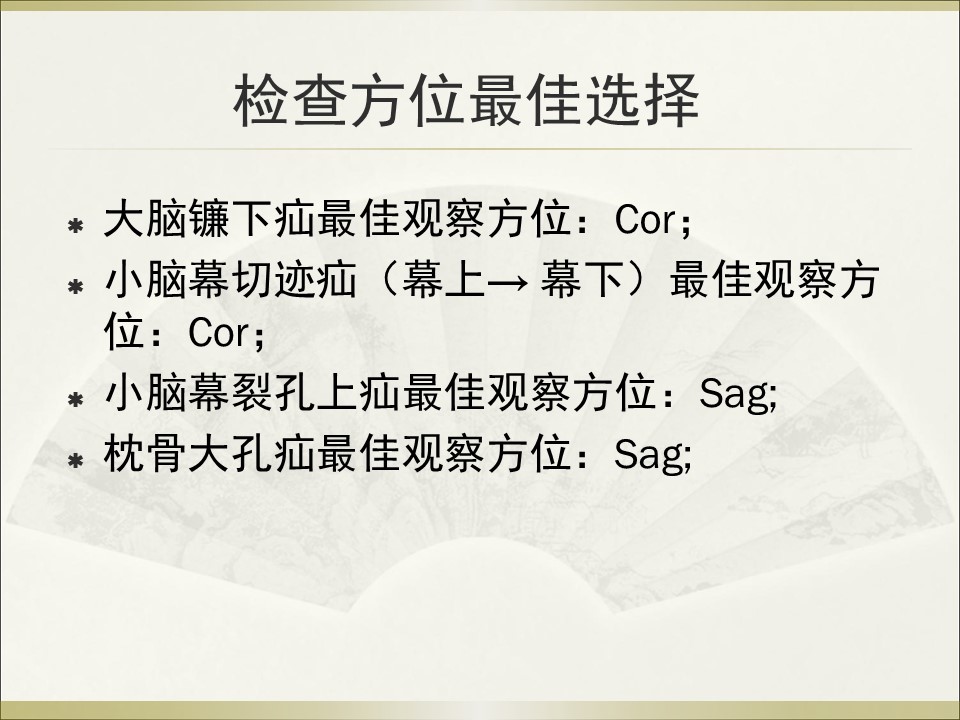 检查方位最佳选择

* 大脑镰下疝最佳观察方位：Cor；
* 小脑幕切迹疝（幕上→ 幕下）最佳观察方位：Cor；
* 小脑幕裂孔上疝最佳观察方位：Sag;
* 枕骨大孔疝最佳观察方位：Sag;